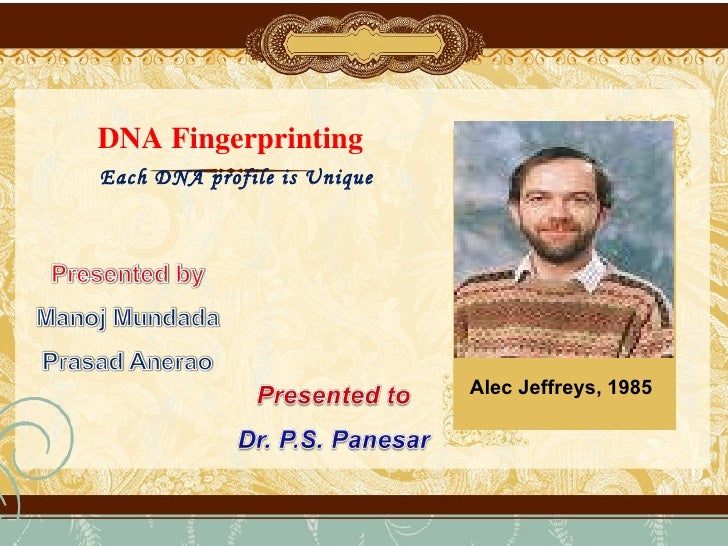 DNA Fingerprinting

Each DNA profile is Unique

Presented by

Manoj Mundada

Prasad Anerao

Presented to

Dr. P.S. Panesar

Alec Jeffreys, 1985